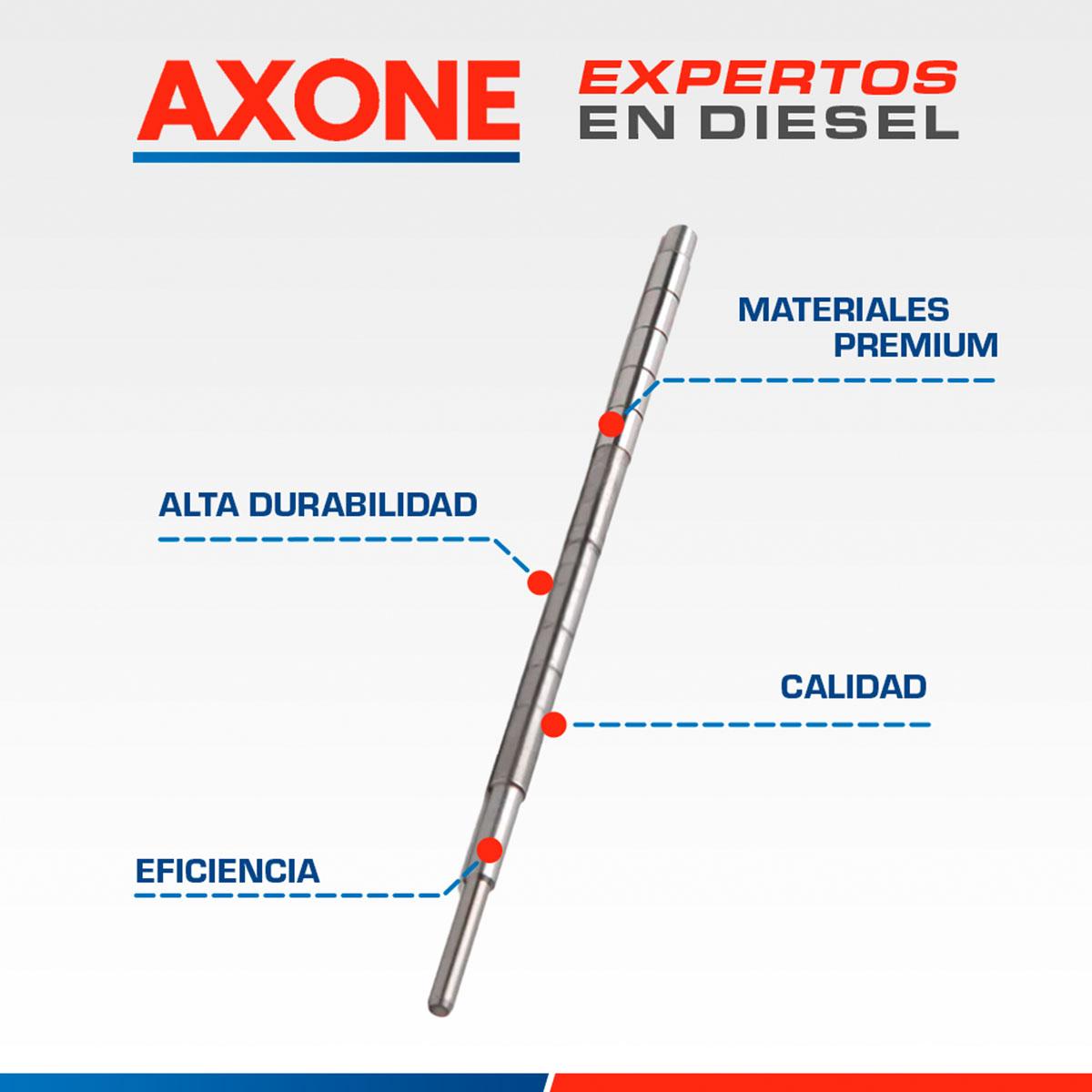 AXONE EXPERTOS EN DIESEL

MATERIALES PREMIUM

ALTA DURABILIDAD

CALIDAD

EFICIENCIA